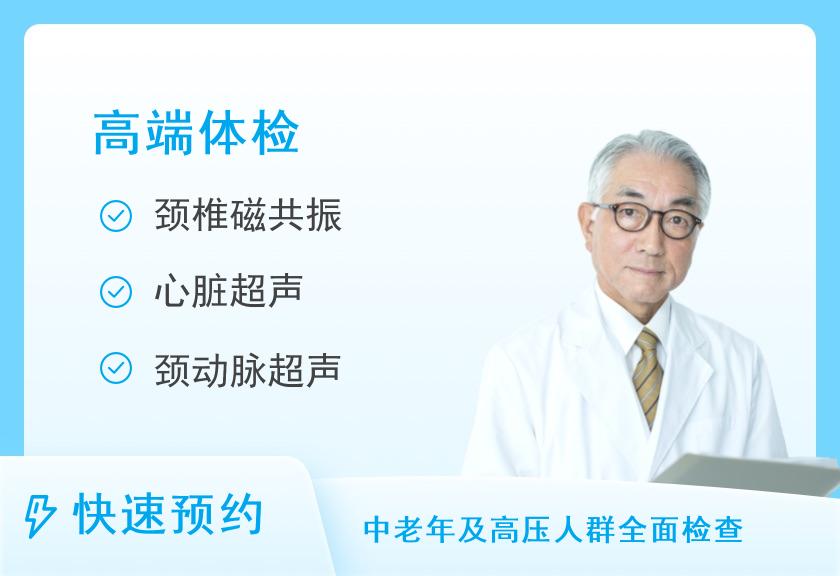 高端体检

颈椎磁共振

心脏超声

颈动脉超声

快速预约

中老年及高压人群全面检查